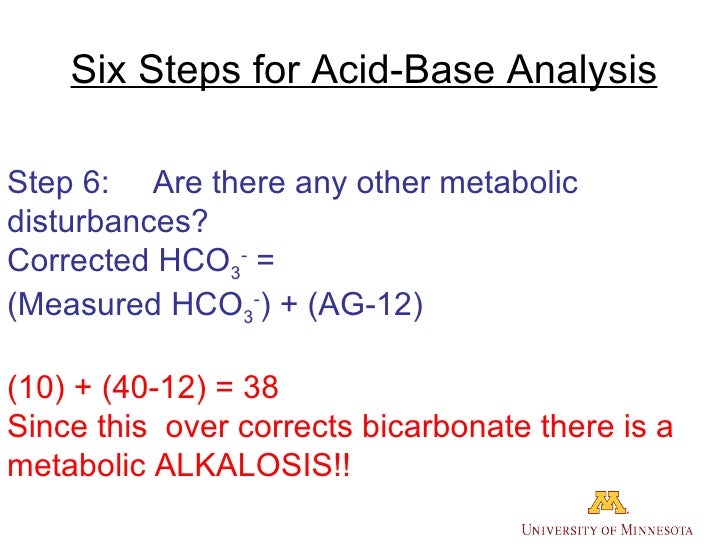 Six Steps for Acid-Base Analysis

Step 6: Are there any other metabolic disturbances?
Corrected $HCO_3^-$ =
(Measured $HCO_3^-$) + (AG-12)

(10) + (40-12) = 38
Since this over corrects bicarbonate there is a metabolic ALKALOSIS!!

M
UNIVERSITY OF MINNESOTA